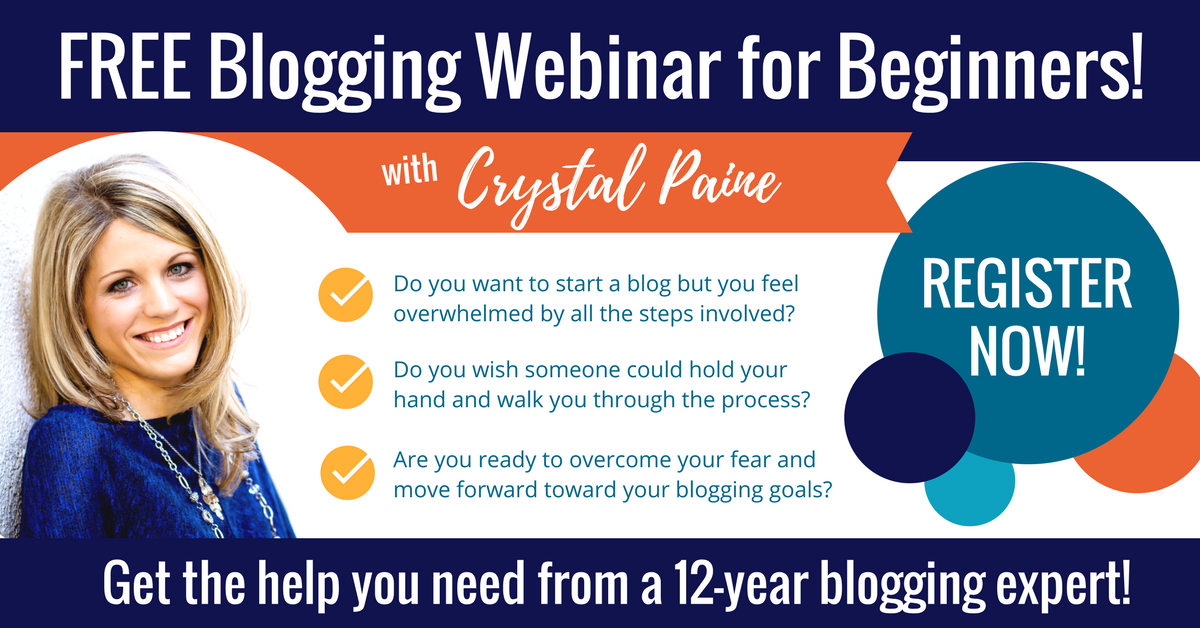 FREE Blogging Webinar for Beginners!

with Crystal Paine

Do you want to start a blog but you feel overwhelmed by all the steps involved?

Do you wish someone could hold your hand and walk you through the process?

Are you ready to overcome your fear and move forward toward your blogging goals?

REGISTER NOW!

Get the help you need from a 12-year blogging expert!